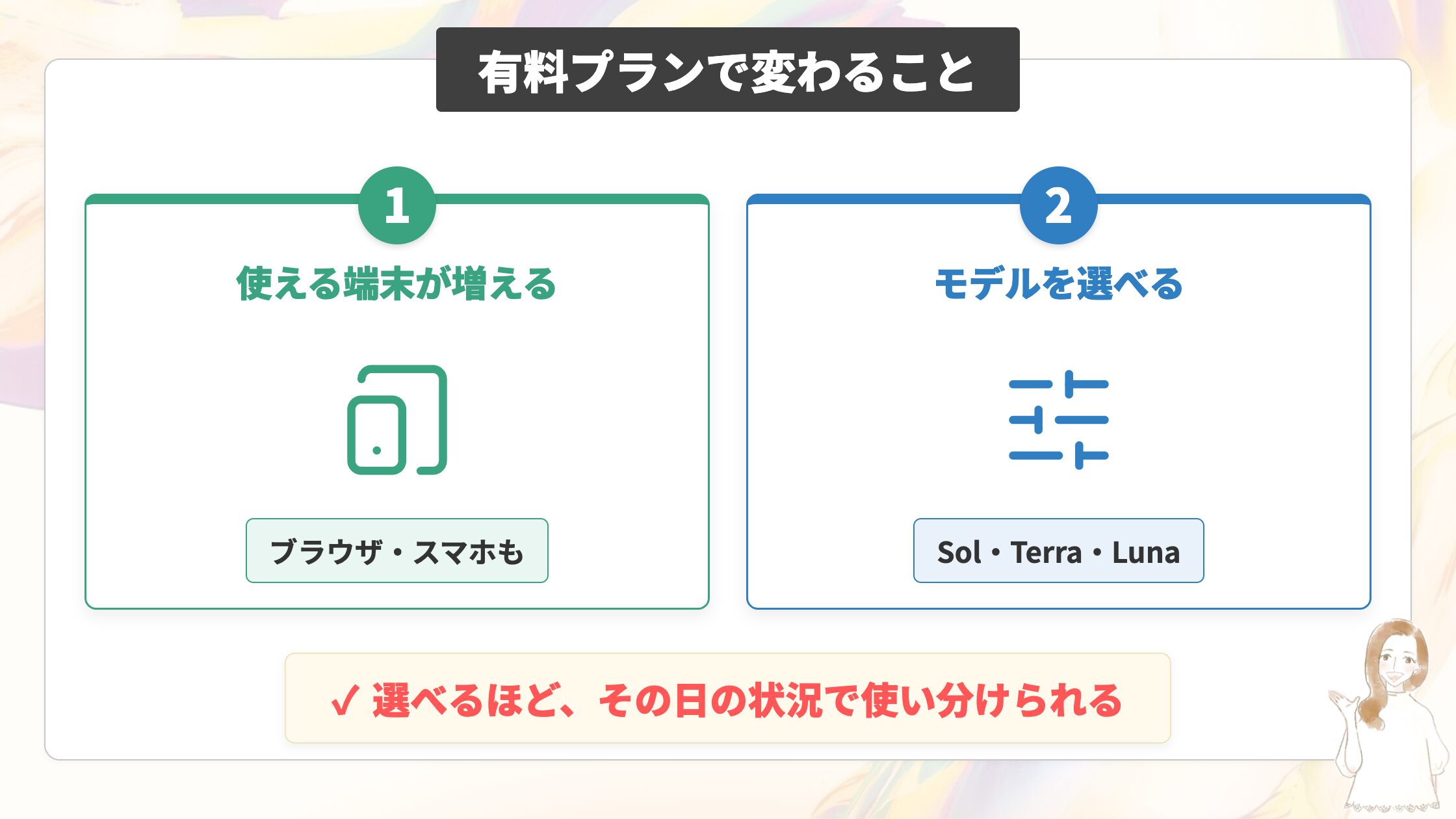 有料プランで変わること

1

使える端末が増える

ブラウザ・スマホも

2

モデルを選べる

Sol・Terra・Luna

✓ 選べるほど、その日の状況で使い分けられる